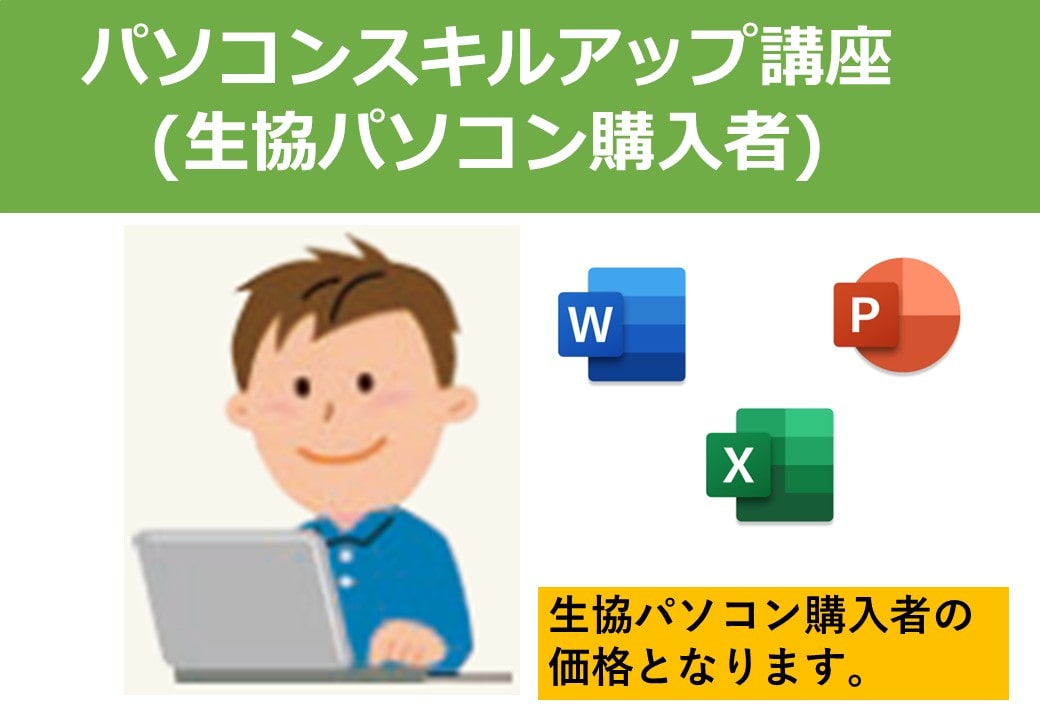 パソコンスキルアップ講座
(生協パソコン購入者)

W

P

X

生協パソコン購入者の価格となります。